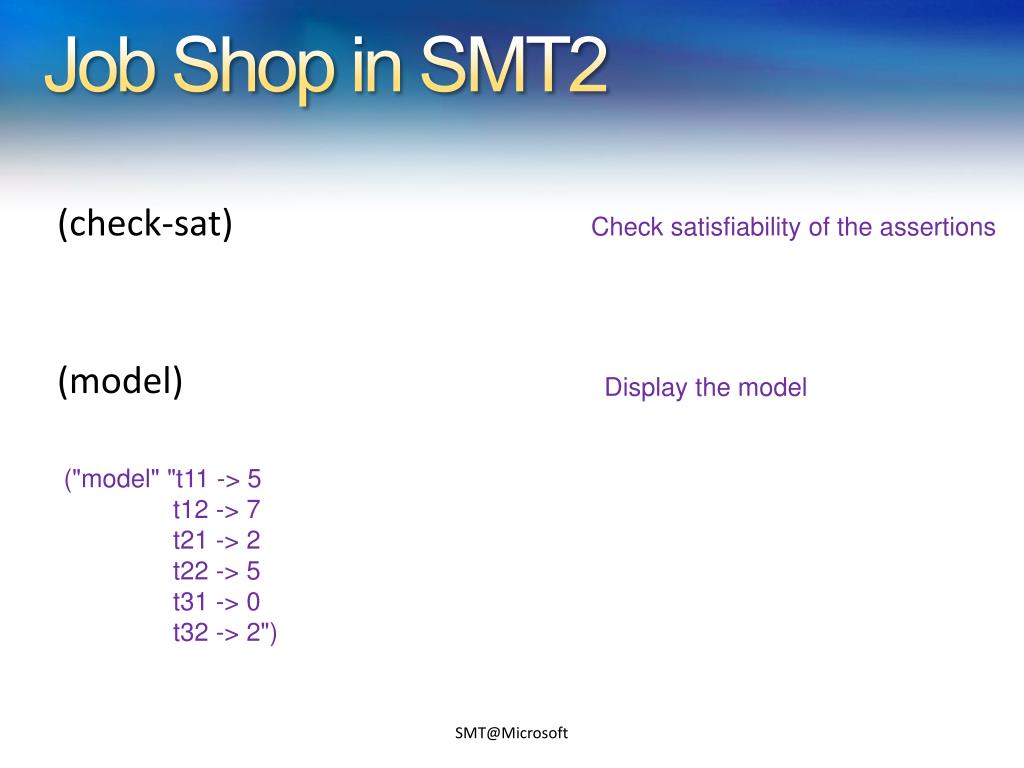 Job Shop in SMT2

(check-sat)

Check satisfiability of the assertions

(model)

Display the model

("model" "t11 -> 5
t12 -> 7
t21 -> 2
t22 -> 5
t31 -> 0
t32 -> 2")

SMT@Microsoft